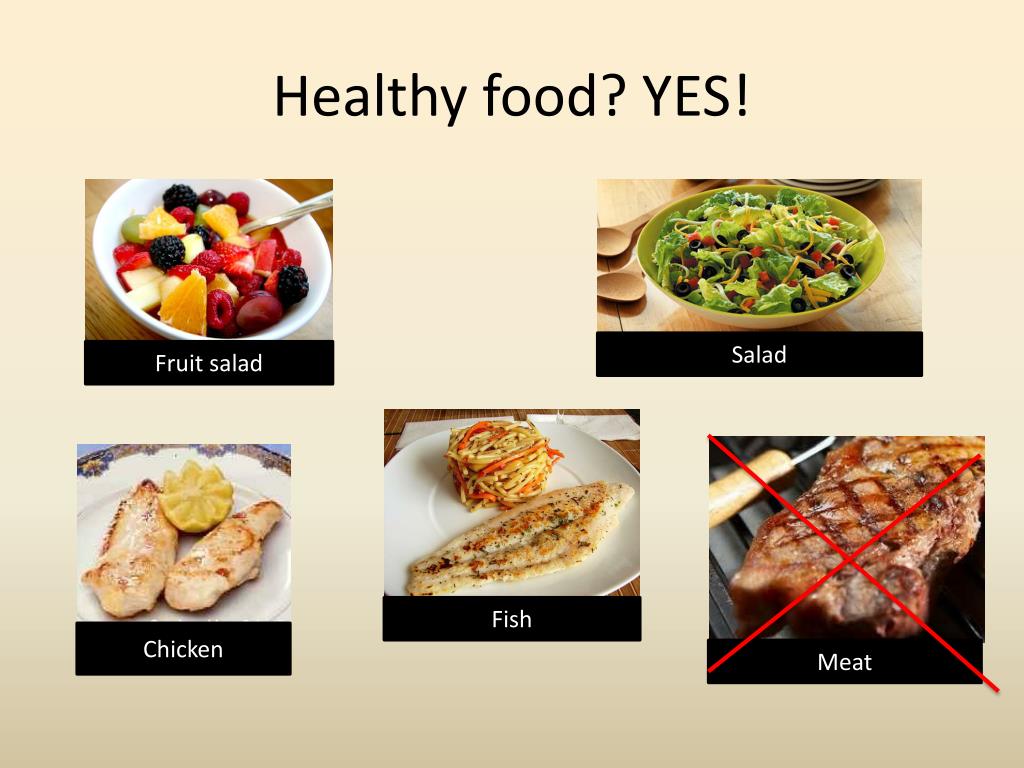 Healthy food? YES!

Fruit salad

Salad

Chicken

Fish

Meat